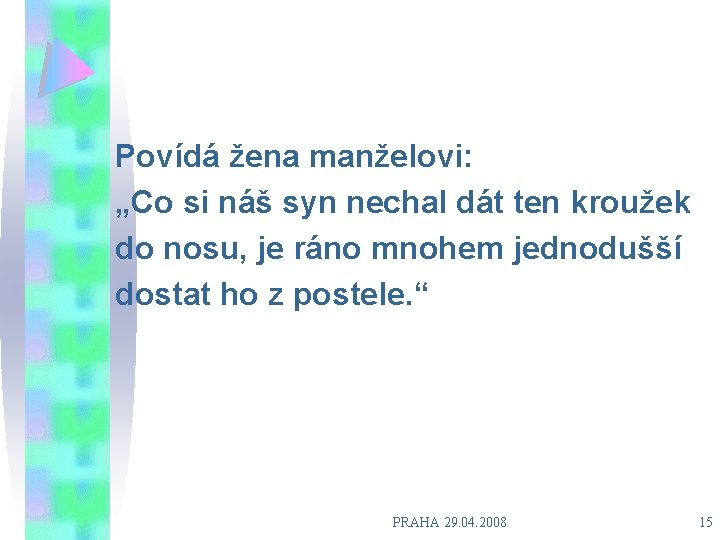 Povídá žena manželovi:
„Co si náš syn nechal dát ten kroužek do nosu, je ráno mnohem jednodušší dostat ho z postele.“

PRAHA 29.04.2008

15